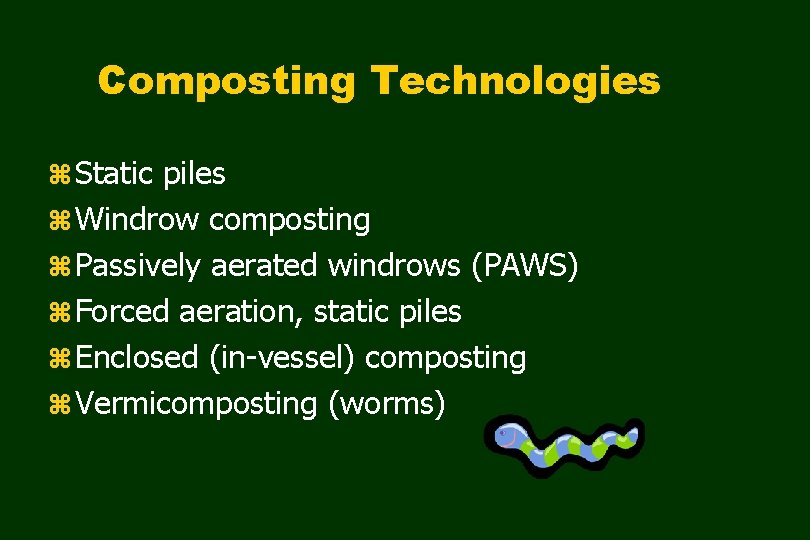 Composting Technologies

⌘ Static piles
⌘ Windrow composting
⌘ Passively aerated windrows (PAWS)
⌘ Forced aeration, static piles
⌘ Enclosed (in-vessel) composting
⌘ Vermicomposting (worms)